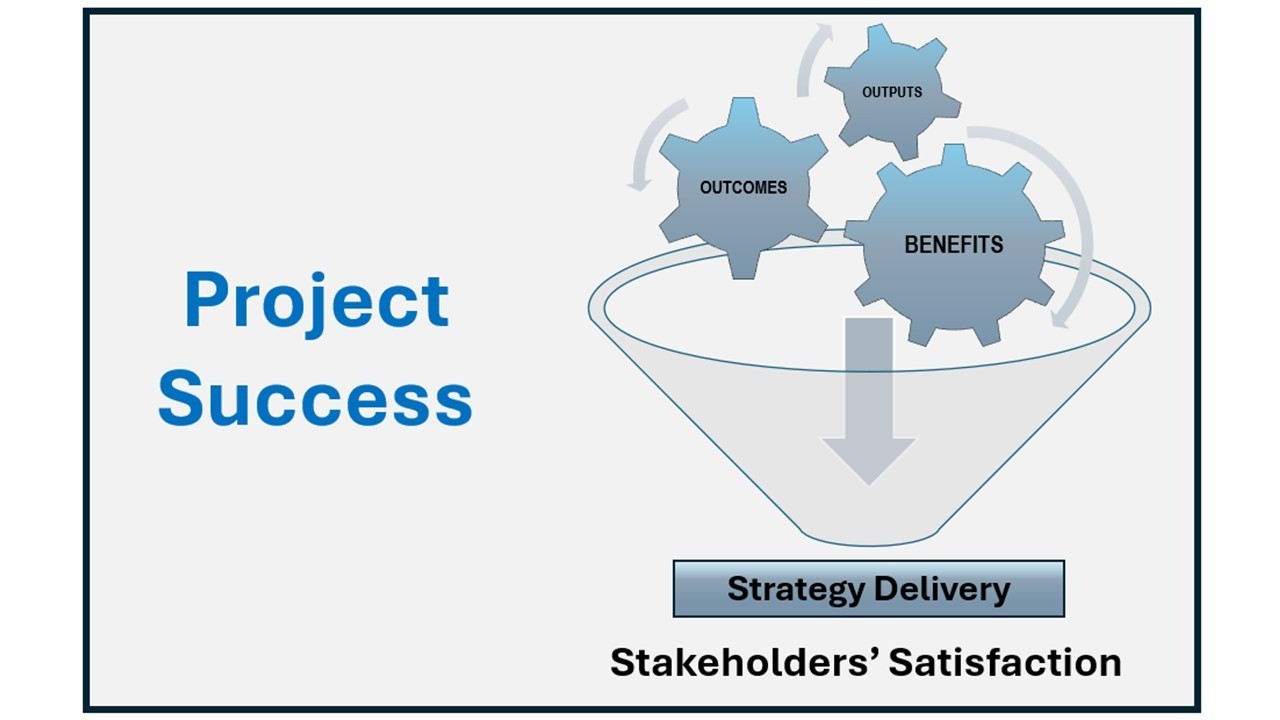 Project Success

OUTPUTS

OUTCOMES

BENEFITS

Strategy Delivery

Stakeholders' Satisfaction